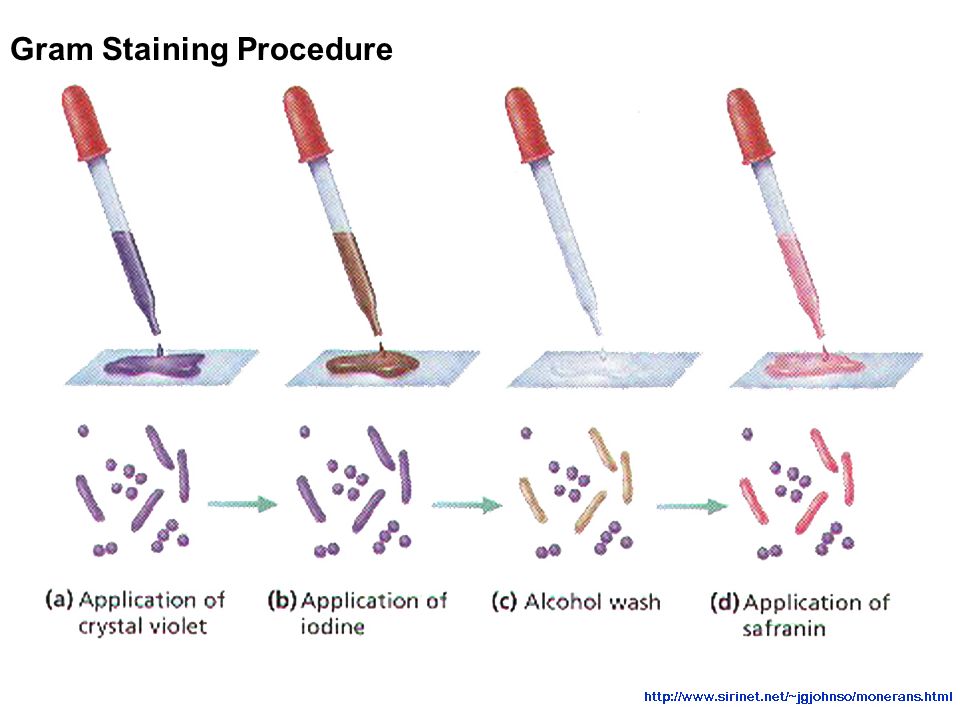 Gram Staining Procedure

(a) Application of crystal violet

(b) Application of iodine

(c) Alcohol wash

(d) Application of safranin

http://www.sirinet.net/~jgjohnso/monerans.html